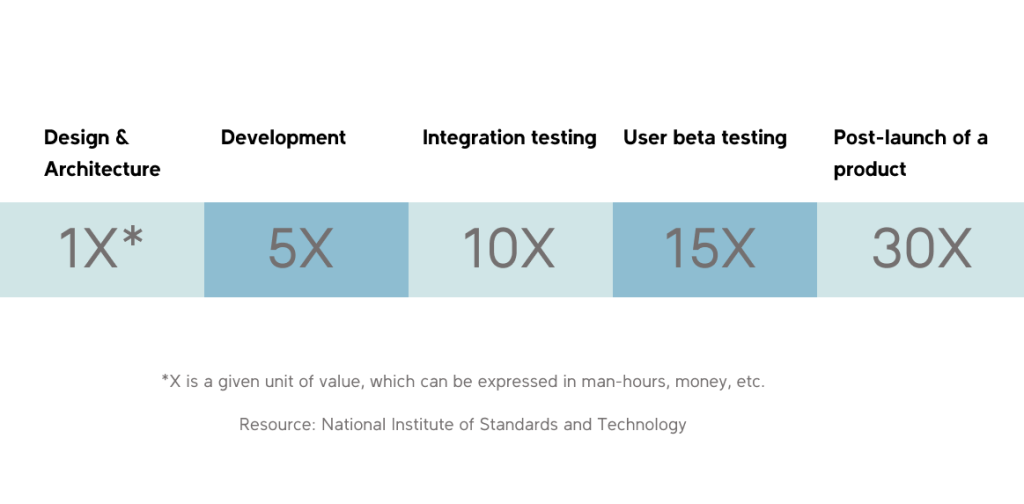 | Design & Architecture | Development | Integration testing | User beta testing | Post-launch of a product |
|---|---|---|---|---|
| 1X* | 5X | 10X | 15X | 30X |

*X is a given unit of value, which can be expressed in man-hours, money, etc.

Resource: National Institute of Standards and Technology